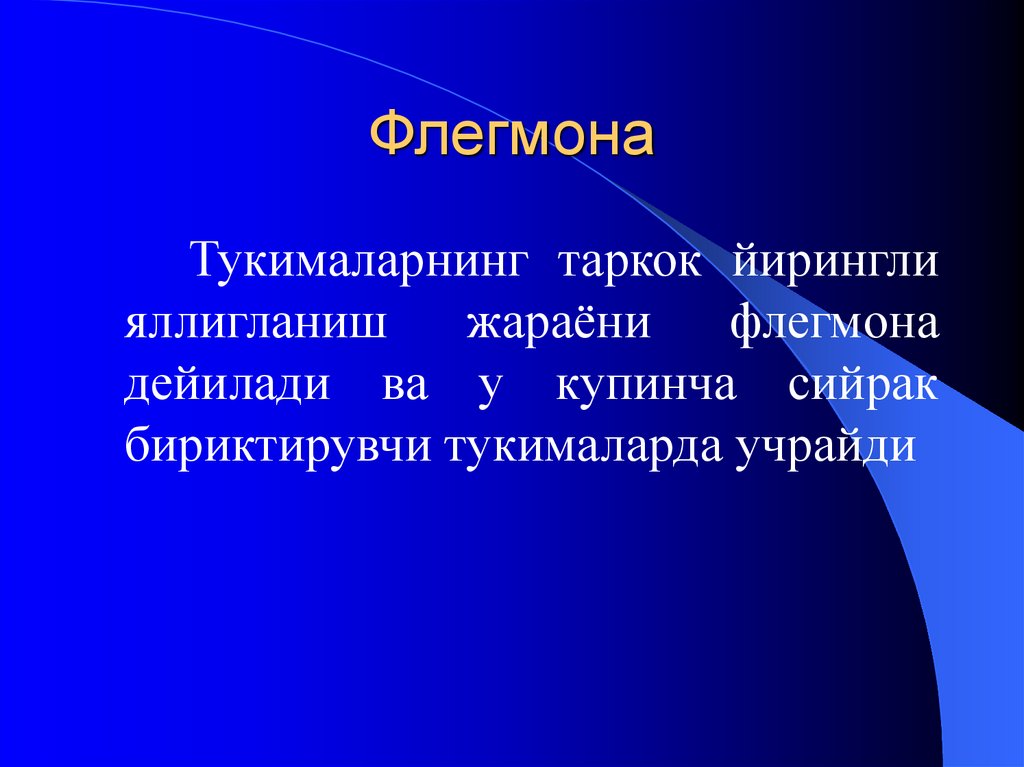 Флегмона

Тукималарнинг таркок йирингли яллигланиш жараёни флегмона дейилади ва у купинча сийрак бириктирувчи тукималарда учрайди